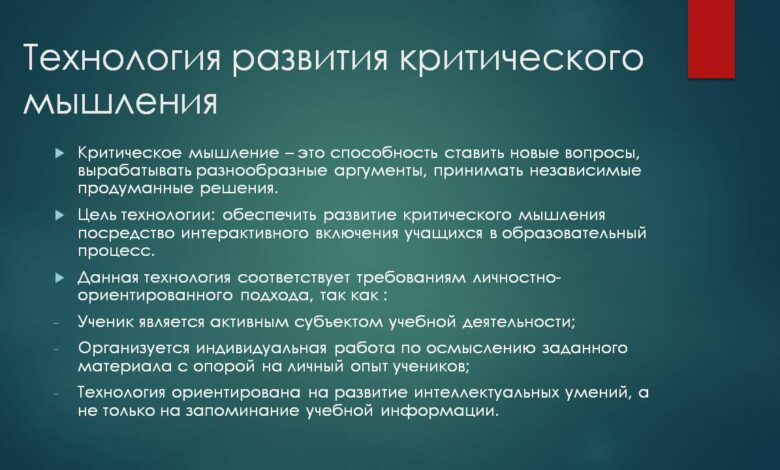 Технология развития критического мышления

▶ Критическое мышление – это способность ставить новые вопросы, вырабатывать разнообразные аргументы, принимать независимые продуманные решения.

▶ Цель технологии: обеспечить развитие критического мышления посредство интерактивного включения учащихся в образовательный процесс.

▶ Данная технология соответствует требованиям личностно-ориентированного подхода, так как :

- Ученик является активным субъектом учебной деятельности;

- Организуется индивидуальная работа по осмыслению заданного материала с опорой на личный опыт учеников;

- Технология ориентирована на развитие интеллектуальных умений, а не только на запоминание учебной информации.